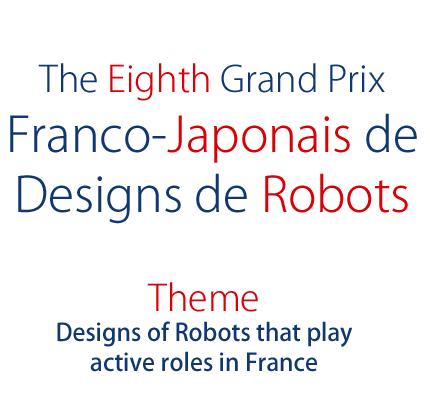 The Eighth Grand Prix
Franco-Japonais de Designs de Robots

Theme
Designs of Robots that play active roles in France